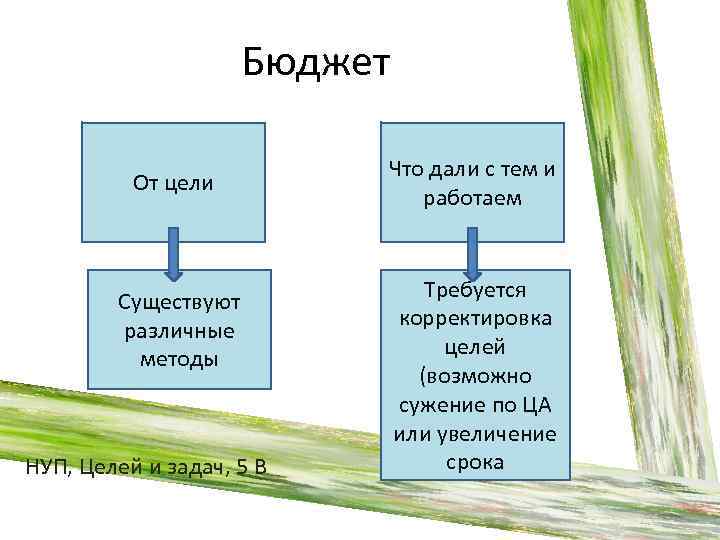 Бюджет

От цели

Существуют различные методы

Что дали с тем и работаем

Требуется корректировка целей (возможно сужение по ЦА или увеличение срока

НУП, Целей и задач, 5 В